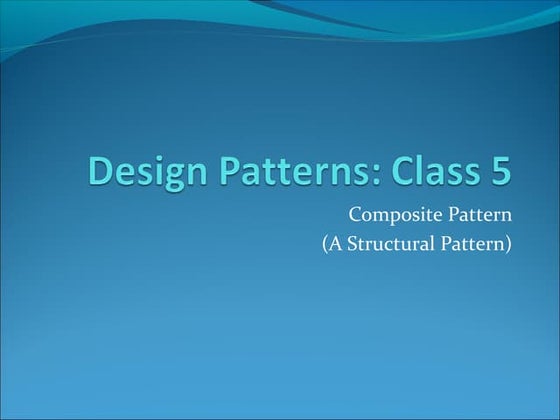 Design Patterns: Class 5

Composite Pattern
(A Structural Pattern)